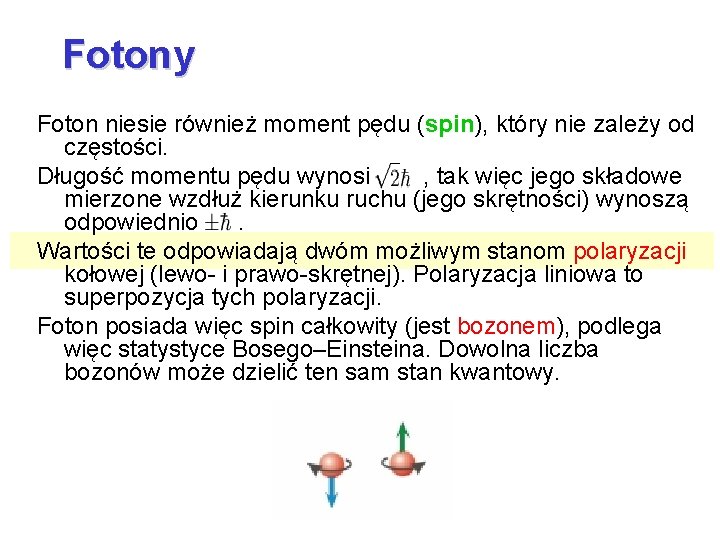 Fotony

Foton niesie również moment pędu (spin), który nie zależy od częstości.

Długość momentu pędu wynosi $\sqrt{2}\hbar$ , tak więc jego składowe mierzone wzdłuż kierunku ruchu (jego skrętności) wynoszą odpowiednio $\pm\hbar$ .

Wartości te odpowiadają dwóm możliwym stanom polaryzacji kołowej (lewo- i prawo-skrętnej). Polaryzacja liniowa to superpozycja tych polaryzacji.

Foton posiada więc spin całkowity (jest bozonem), podlega więc statystyce Bosego–Einsteina. Dowolna liczba bozonów może dzielić ten sam stan kwantowy.